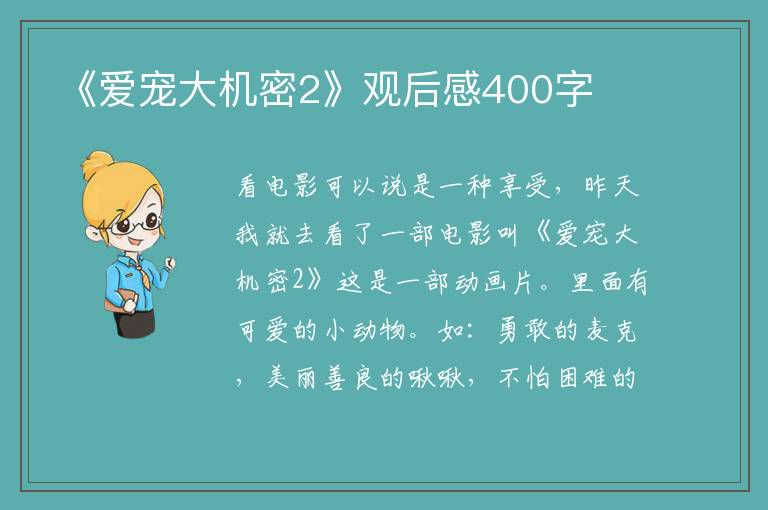 《爱宠大机密2》观后感400字

看电影可以说是一种享受，昨天我就去看了一部电影叫《爱宠大机密2》这是一部动画片。里面有可爱的小动物。如：勇敢的麦克，美丽善良的啾啾，不怕困难的